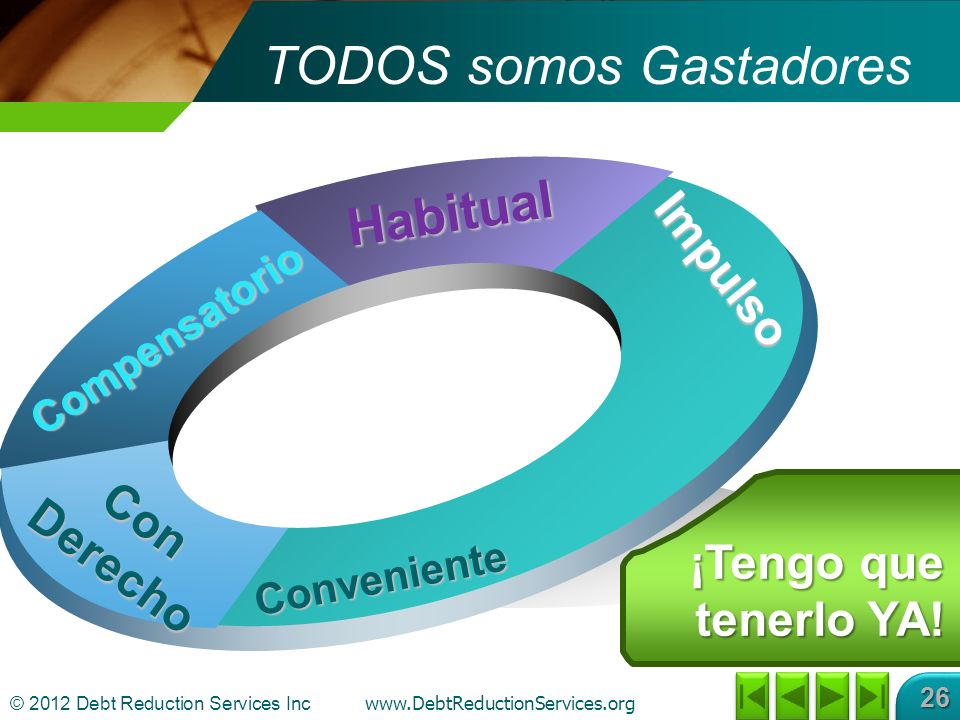 TODOS somos Gastadores

Habitual

Impulso

Compensatorio

Con Derecho

Conveniente

¡Tengo que tenerlo YA!

© 2012 Debt Reduction Services Inc www.DebtReductionServices.org

26